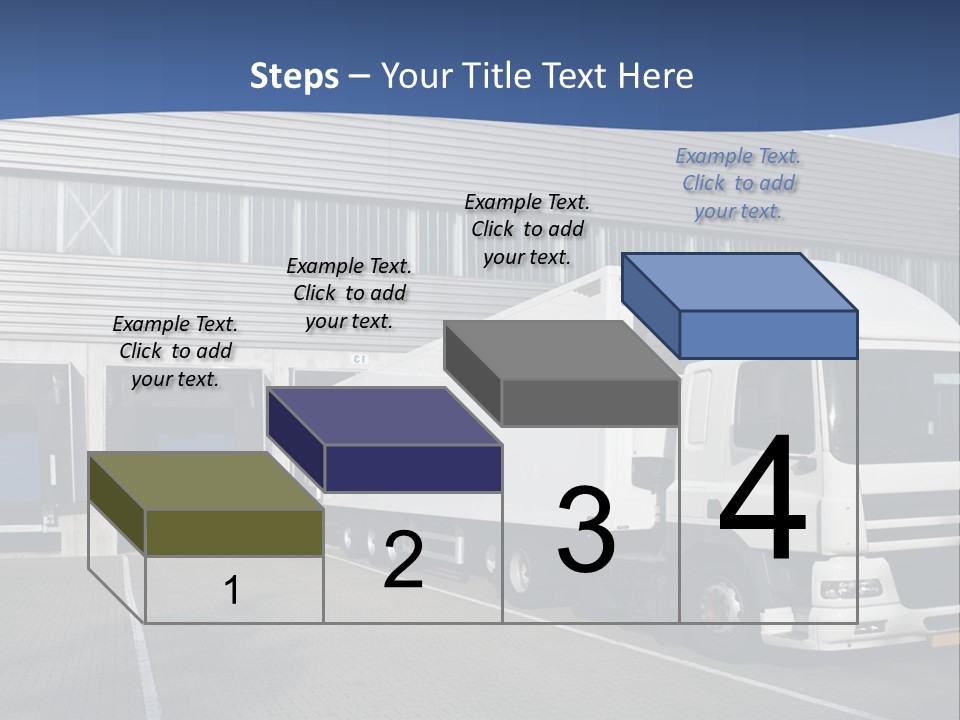 Steps – Your Title Text Here

Example Text. Click to add your text.

Example Text. Click to add your text.

Example Text. Click to add your text.

Example Text. Click to add your text.

1

2

3

4